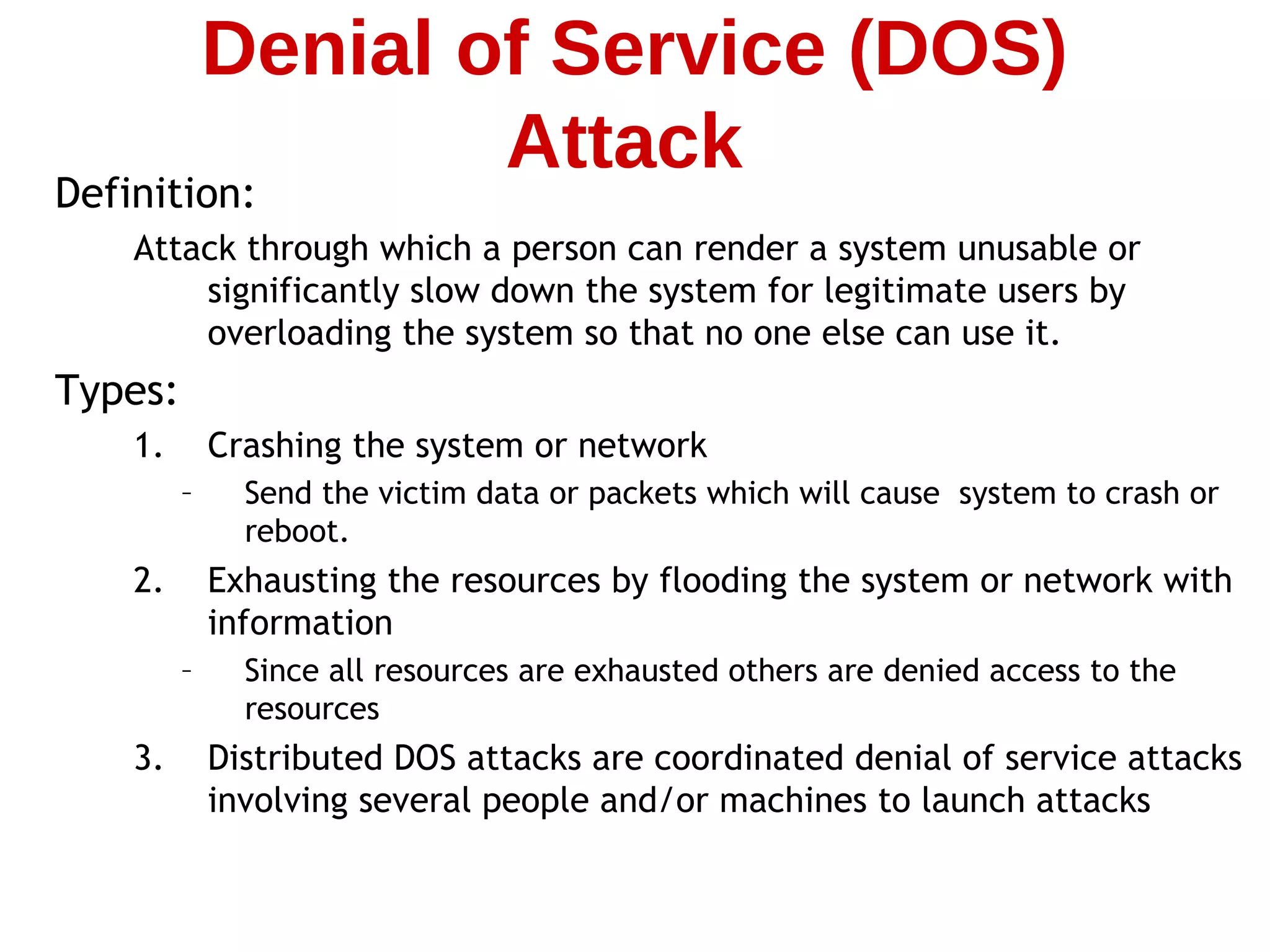 Denial of Service (DOS) Attack

Definition:

Attack through which a person can render a system unusable or significantly slow down the system for legitimate users by overloading the system so that no one else can use it.

Types:

1. Crashing the system or network

– Send the victim data or packets which will cause system to crash or reboot.

2. Exhausting the resources by flooding the system or network with information

– Since all resources are exhausted others are denied access to the resources

3. Distributed DOS attacks are coordinated denial of service attacks involving several people and/or machines to launch attacks